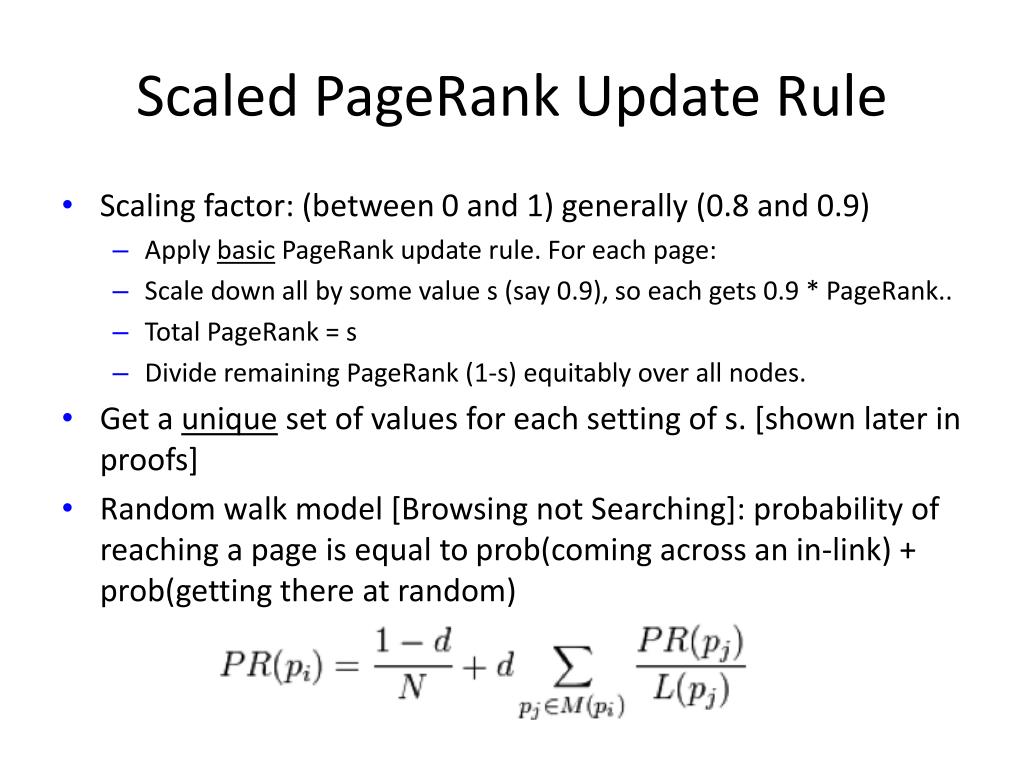 Scaled PageRank Update Rule

• Scaling factor: (between 0 and 1) generally (0.8 and 0.9)
– Apply basic PageRank update rule. For each page:
– Scale down all by some value s (say 0.9), so each gets 0.9 * PageRank..
– Total PageRank = s
– Divide remaining PageRank (1-s) equitably over all nodes.
• Get a unique set of values for each setting of s. [shown later in proofs]
• Random walk model [Browsing not Searching]: probability of reaching a page is equal to prob(coming across an in-link) + prob(getting there at random)

$PR(p_i) = \frac{1-d}{N} + d \sum_{p_j \in M(p_i)} \frac{PR(p_j)}{L(p_j)}$